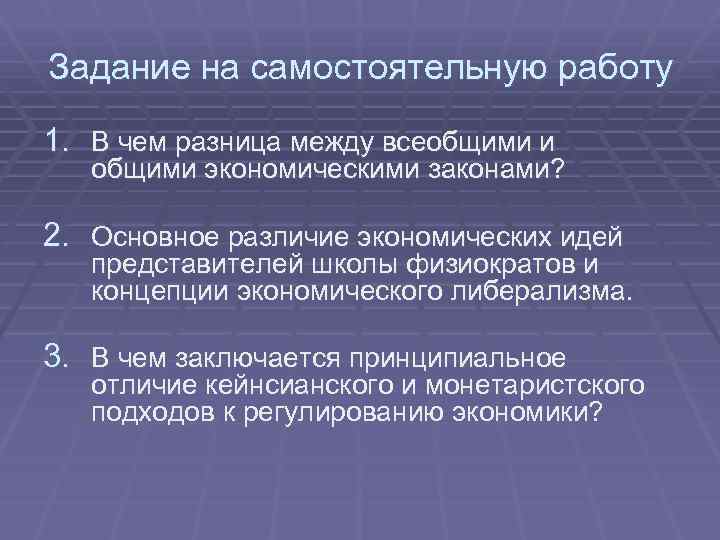 Задание на самостоятельную работу

1. В чем разница между всеобщими и общими экономическими законами?

2. Основное различие экономических идей представителей школы физиократов и концепции экономического либерализма.

3. В чем заключается принципиальное отличие кейнсианского и монетаристского подходов к регулированию экономики?